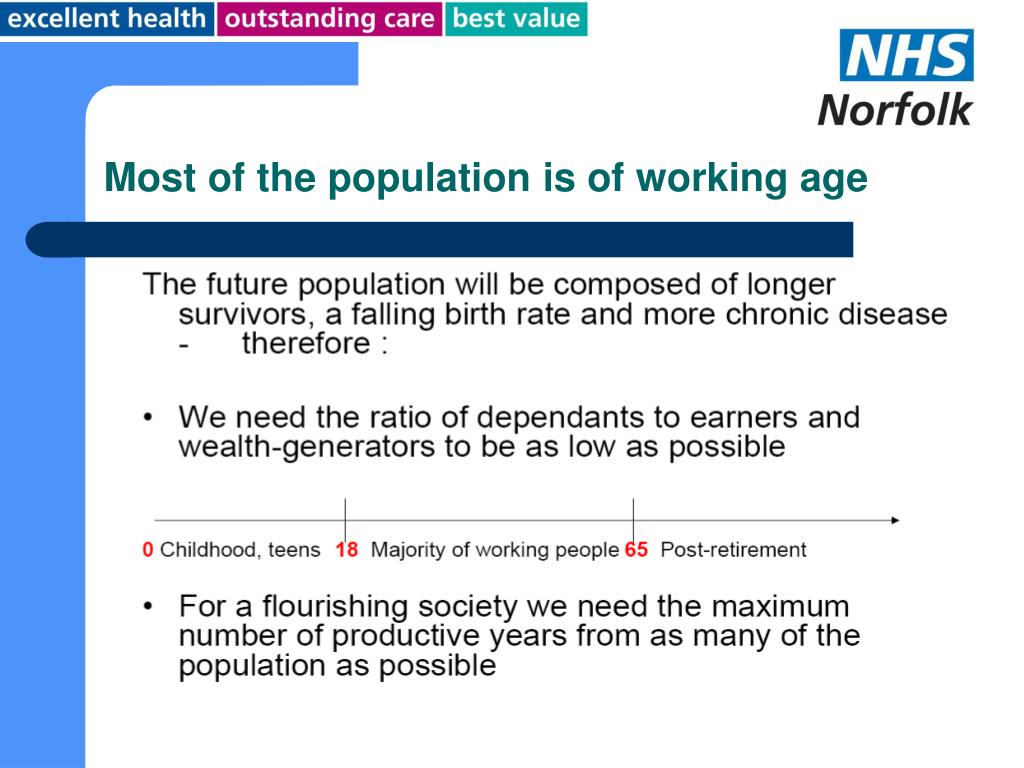 excellent health outstanding care best value

NHS Norfolk

Most of the population is of working age

The future population will be composed of longer survivors, a falling birth rate and more chronic disease - therefore :

• We need the ratio of dependants to earners and wealth-generators to be as low as possible

0 Childhood, teens 18 Majority of working people 65 Post-retirement

• For a flourishing society we need the maximum number of productive years from as many of the population as possible